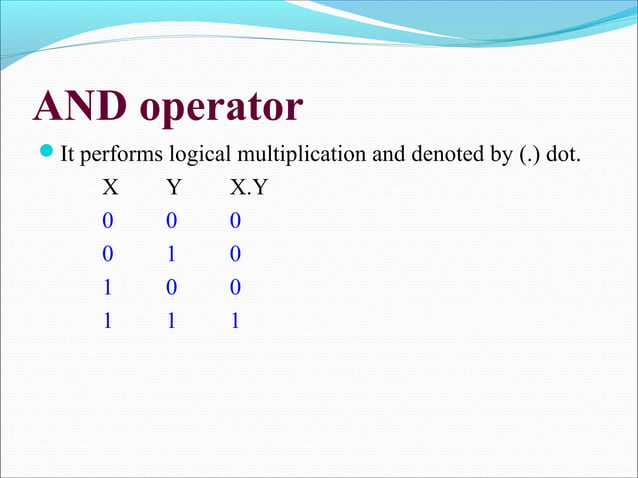 AND operator

It performs logical multiplication and denoted by (.) dot.

| X | Y | X.Y |
|---|---|---|
| 0 | 0 | 0 |
| 0 | 1 | 0 |
| 1 | 0 | 0 |
| 1 | 1 | 1 |